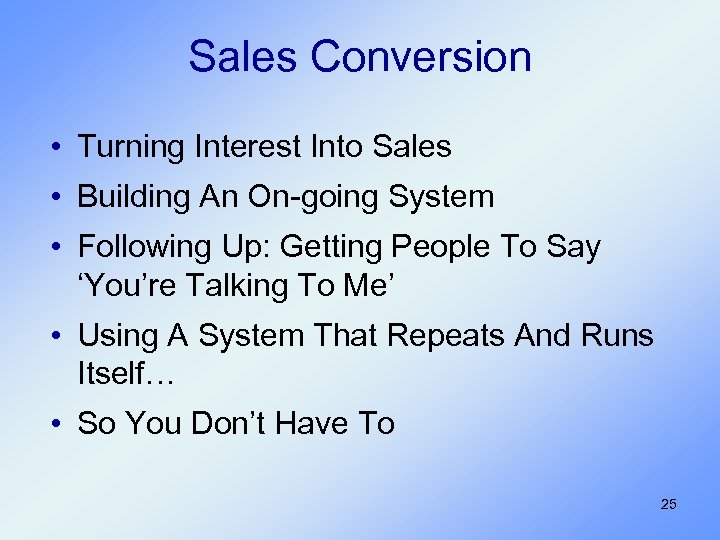 Sales Conversion

• Turning Interest Into Sales
• Building An On-going System
• Following Up: Getting People To Say ‘You’re Talking To Me’
• Using A System That Repeats And Runs Itself…
• So You Don’t Have To

25